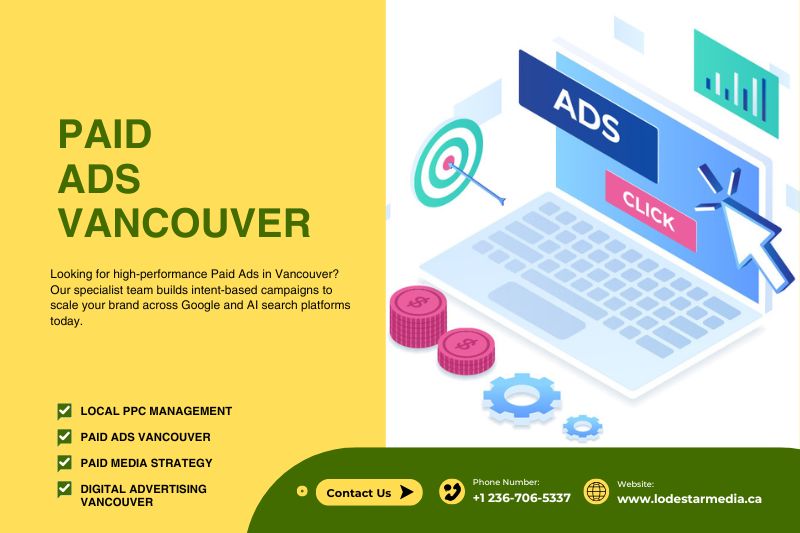 PAID ADS VANCOUVER

Looking for high-performance Paid Ads in Vancouver? Our specialist team builds intent-based campaigns to scale your brand across Google and AI search platforms today.

ADS

CLICK

LOCAL PPC MANAGEMENT

PAID ADS VANCOUVER

PAID MEDIA STRATEGY

DIGITAL ADVERTISING VANCOUVER

Contact Us

Phone Number:
+1 236-706-5337

Website:
www.lodestarmedia.ca